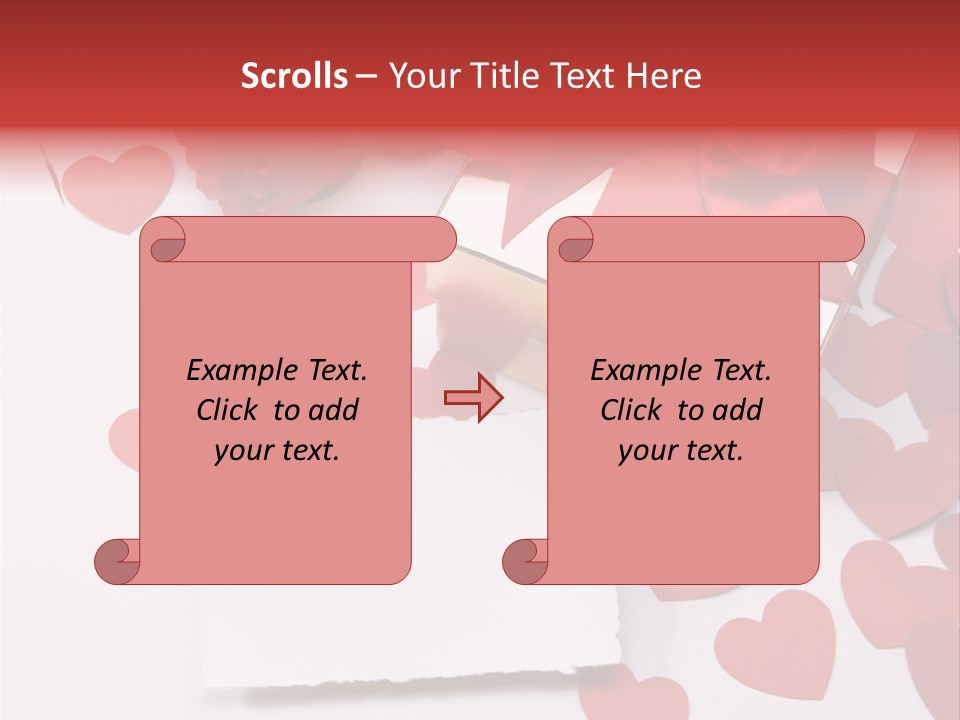 Scrolls – Your Title Text Here

Example Text. Click to add your text.

Example Text. Click to add your text.